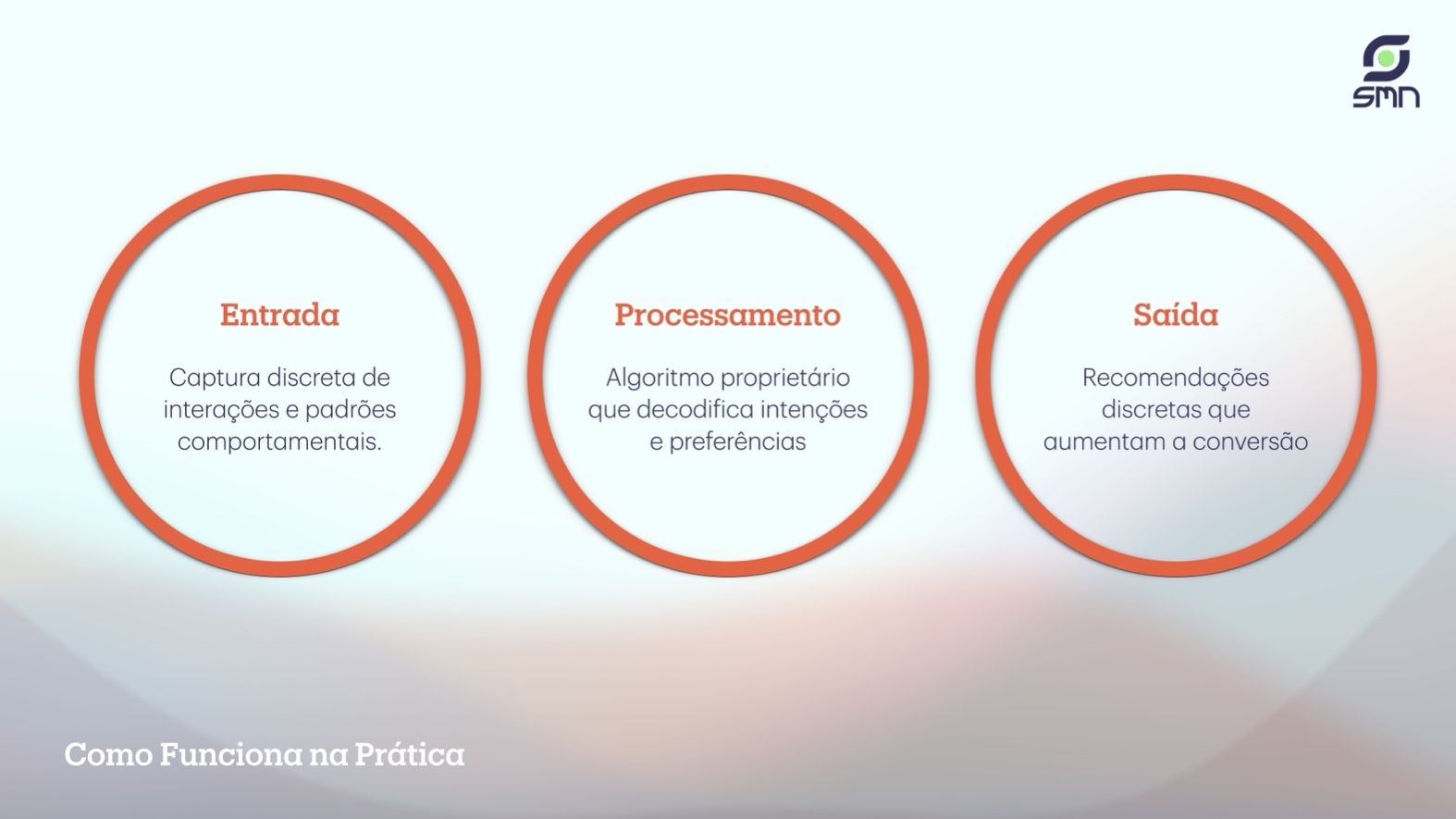 SMN

Entrada

Captura discreta de interações e padrões comportamentais.

Processamento

Algoritmo proprietário que decodifica intenções e preferências

Saída

Recomendações discretas que aumentam a conversão

Como Funciona na Prática